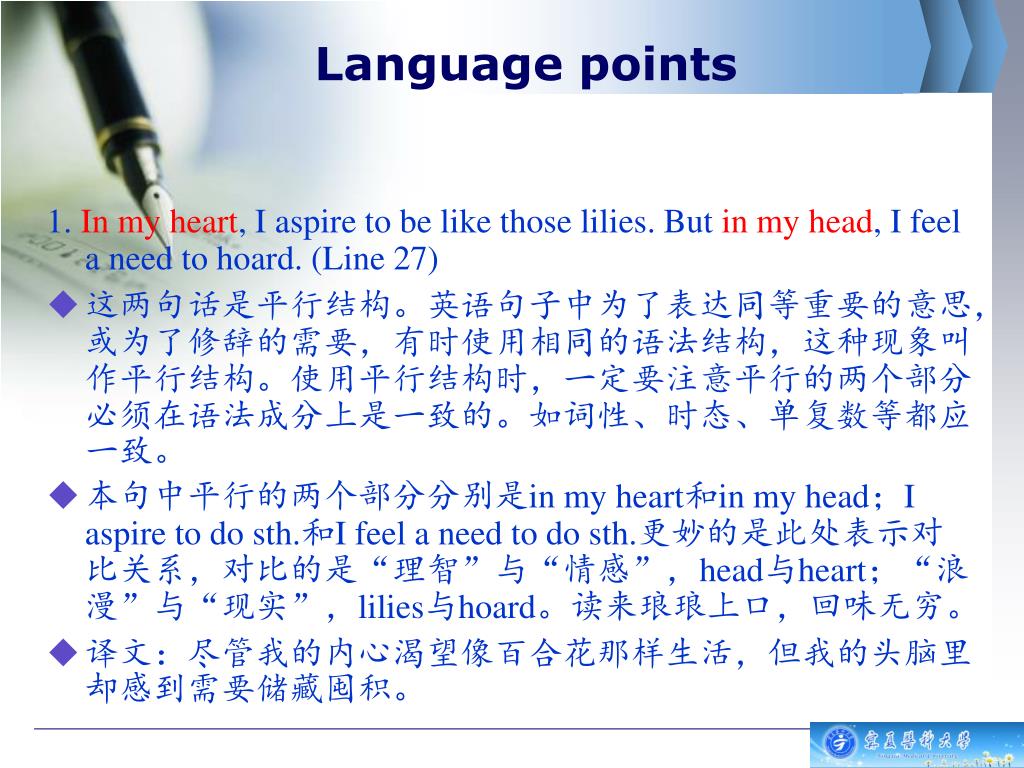 Language points

1. In my heart, I aspire to be like those lilies. But in my head, I feel a need to hoard. (Line 27)

◆ 这两句话是平行结构。英语句子中为了表达同等重要的意思，或为了修辞的需要，有时使用相同的语法结构，这种现象叫作平行结构。使用平行结构时，一定要注意平行的两个部分必须在语法成分上是一致的。如词性、时态、单复数等都应一致。

◆ 本句中平行的两个部分分别是in my heart和in my head；I aspire to do sth.和I feel a need to do sth.更妙的是此处表示对比关系，对比的是“理智”与“情感”，head与heart；“浪漫”与“现实”，lilies与hoard。读来琅琅上口，回味无穷。

◆ 译文：尽管我的内心渴望像百合花那样生活，但我的头脑里却感到需要储藏囤积。

宁夏医科大学